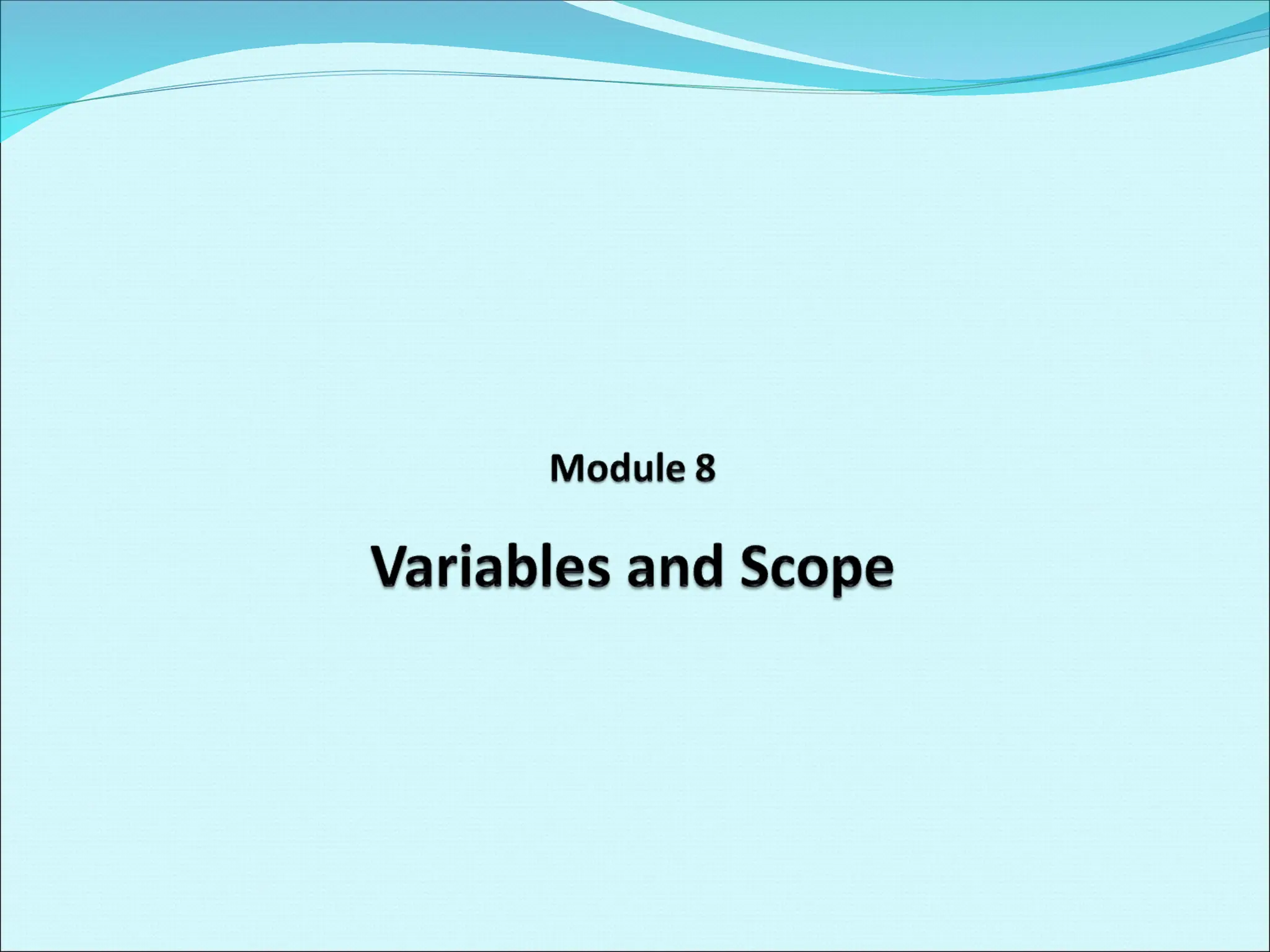 Module 8

Variables and Scope